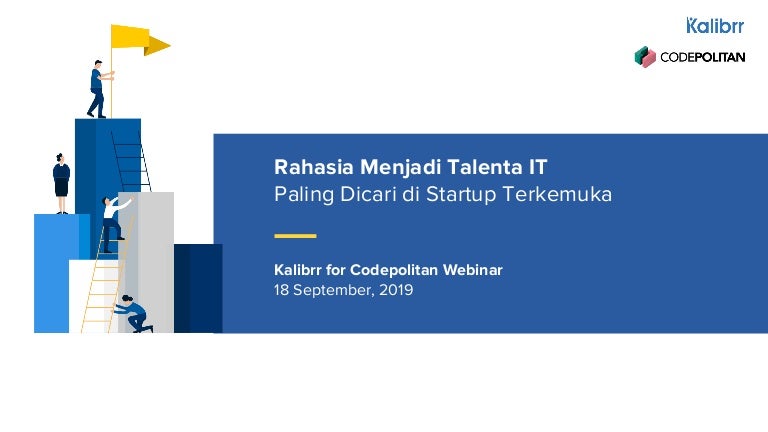 Kalibrr

CODEPOLITAN

Rahasia Menjadi Talenta IT
Paling Dicari di Startup Terkemuka

Kalibrr for Codepolitan Webinar
18 September, 2019